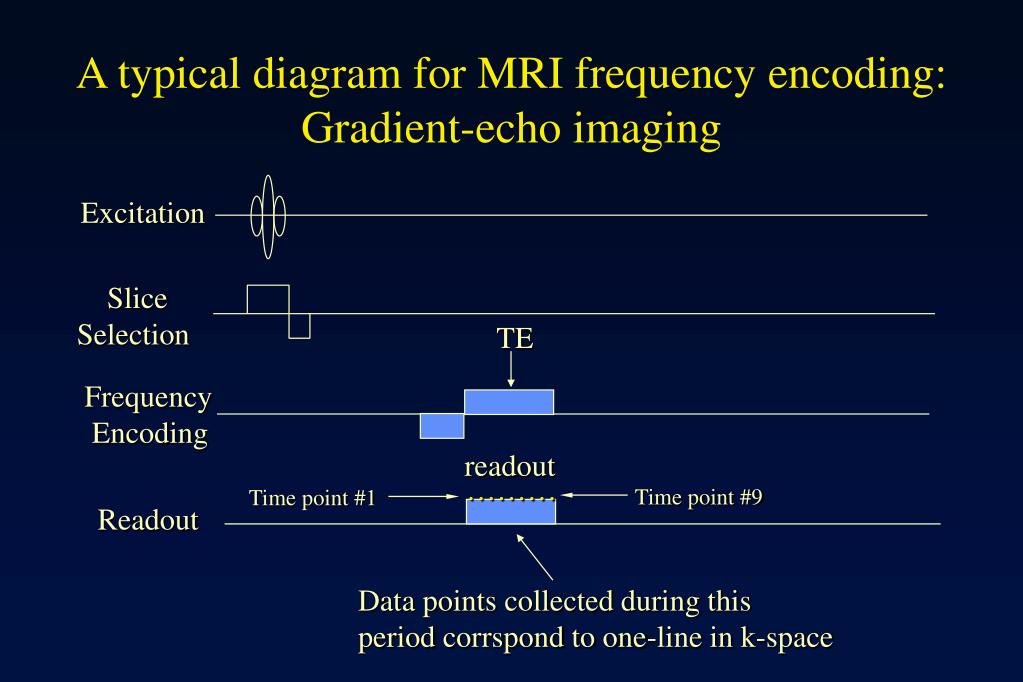 A typical diagram for MRI frequency encoding: Gradient-echo imaging

Excitation

Slice Selection

TE

Frequency Encoding

readout

Time point #1

Time point #9

Readout

Data points collected during this period corrspond to one-line in k-space